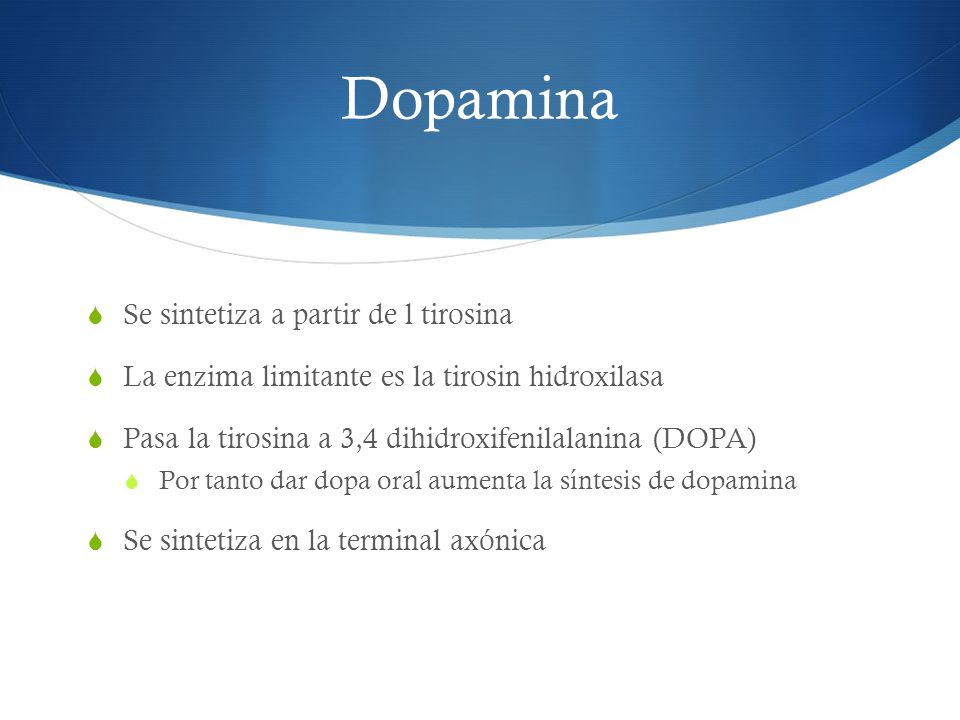 Dopamina

Se sintetiza a partir de l tirosina

La enzima limitante es la tirosin hidroxilasa

Pasa la tirosina a 3,4 dihidroxifenilalanina (DOPA)

Por tanto dar dopa oral aumenta la síntesis de dopamina

Se sintetiza en la terminal axónica